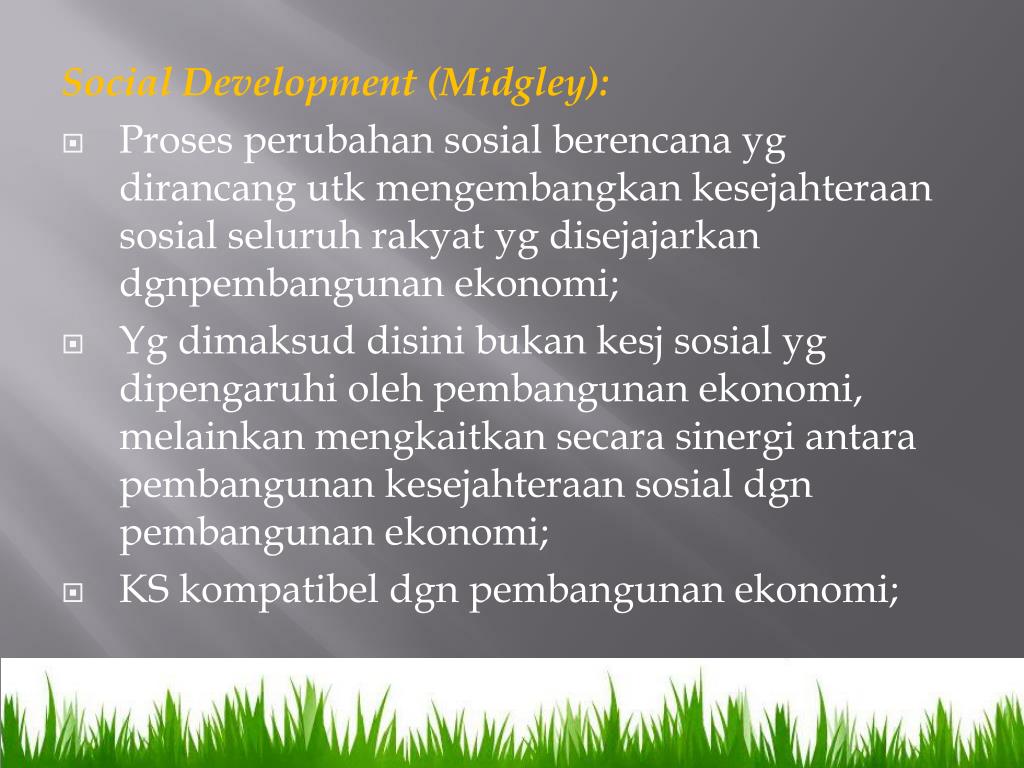 Social Development (Midgley):

Proses perubahan sosial berencana yg dirancang utk mengembangkan kesejahteraan sosial seluruh rakyat yg disejajarkan dgnpembangunan ekonomi;

Yg dimaksud disini bukan kesj sosial yg dipengaruhi oleh pembangunan ekonomi, melainkan mengkaitkan secara sinergi antara pembangunan kesejahteraan sosial dgn pembangunan ekonomi;

KS kompatibel dgn pembangunan ekonomi;